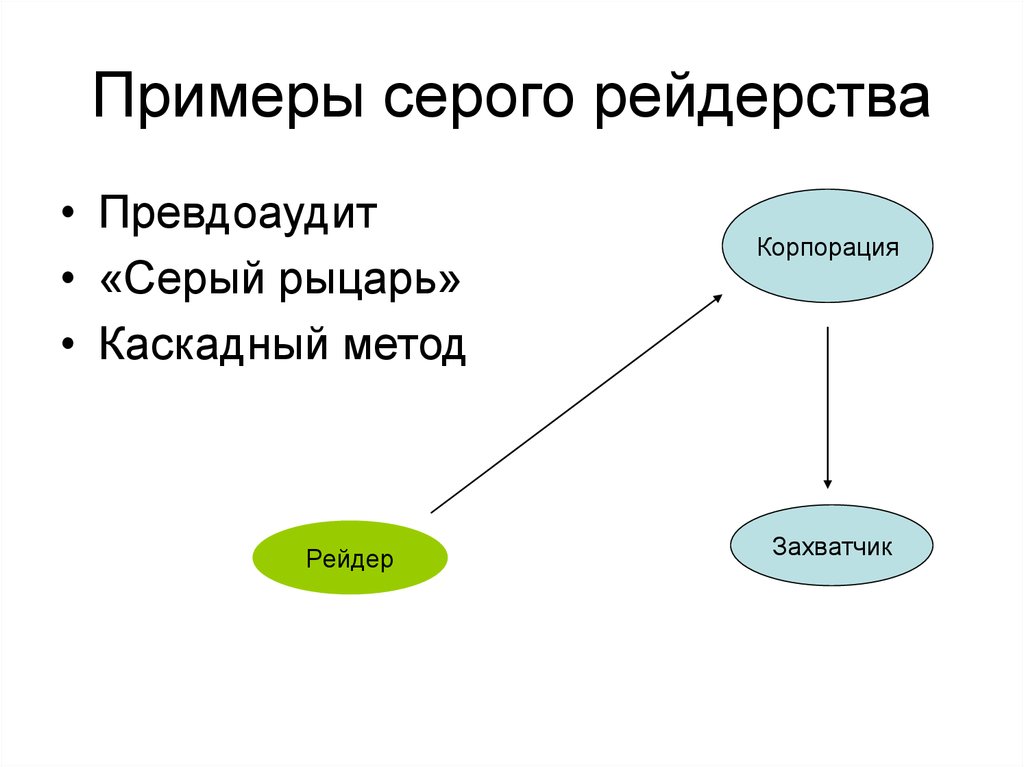 Примеры серого рейдерства

• Превдоаудит
• «Серый рыцарь»
• Каскадный метод

Корпорация

Рейдер

Захватчик